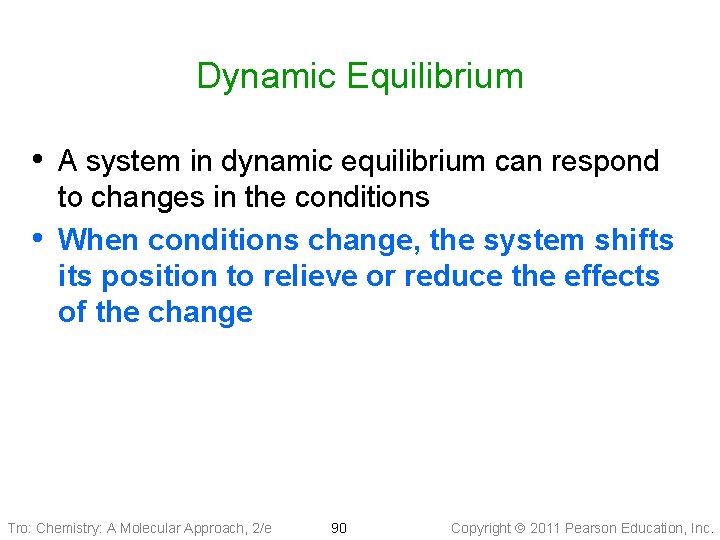 Dynamic Equilibrium

• A system in dynamic equilibrium can respond to changes in the conditions

• When conditions change, the system shifts its position to relieve or reduce the effects of the change

Tro: Chemistry: A Molecular Approach, 2/e 90 Copyright © 2011 Pearson Education, Inc.